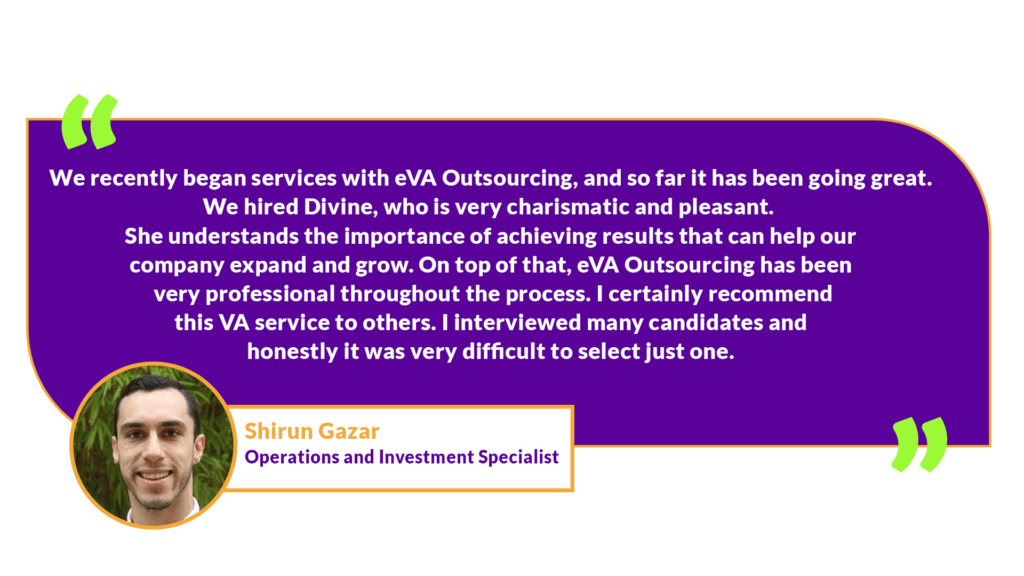 “

We recently began services with eVA Outsourcing, and so far it has been going great. We hired Divine, who is very charismatic and pleasant. She understands the importance of achieving results that can help our company expand and grow. On top of that, eVA Outsourcing has been very professional throughout the process. I certainly recommend this VA service to others. I interviewed many candidates and honestly it was very difficult to select just one.

Shirun Gazar
Operations and Investment Specialist

”